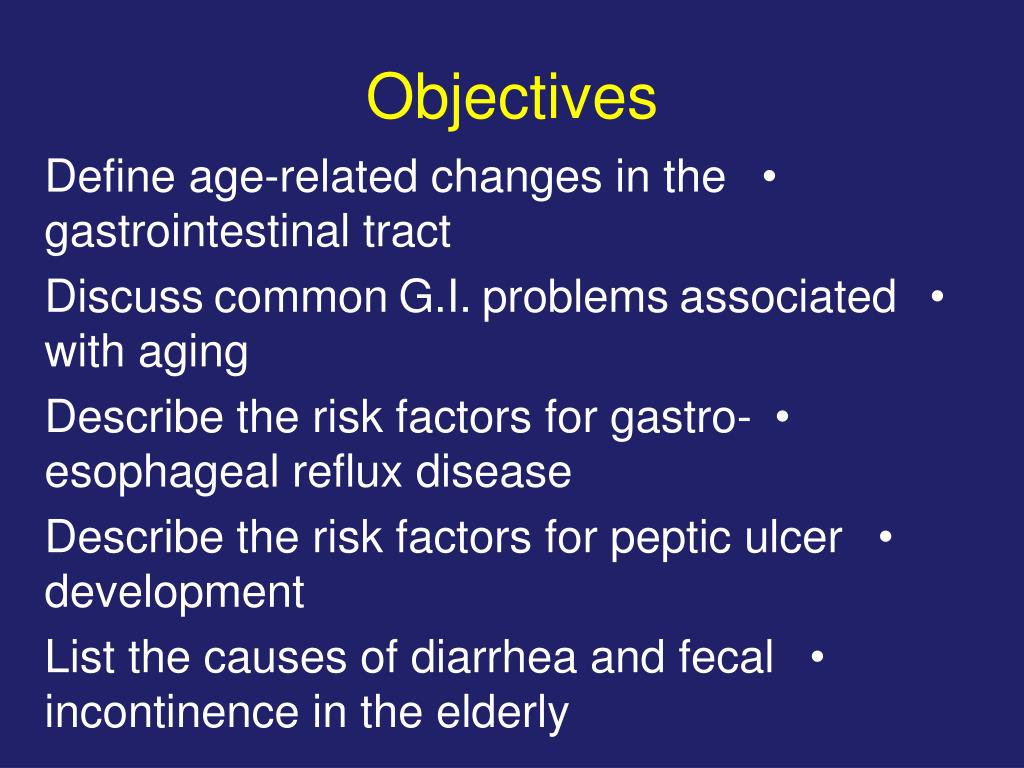 Objectives

Define age-related changes in the gastrointestinal tract •

Discuss common G.I. problems associated with aging •

Describe the risk factors for gastro-esophageal reflux disease •

Describe the risk factors for peptic ulcer development •

List the causes of diarrhea and fecal incontinence in the elderly •